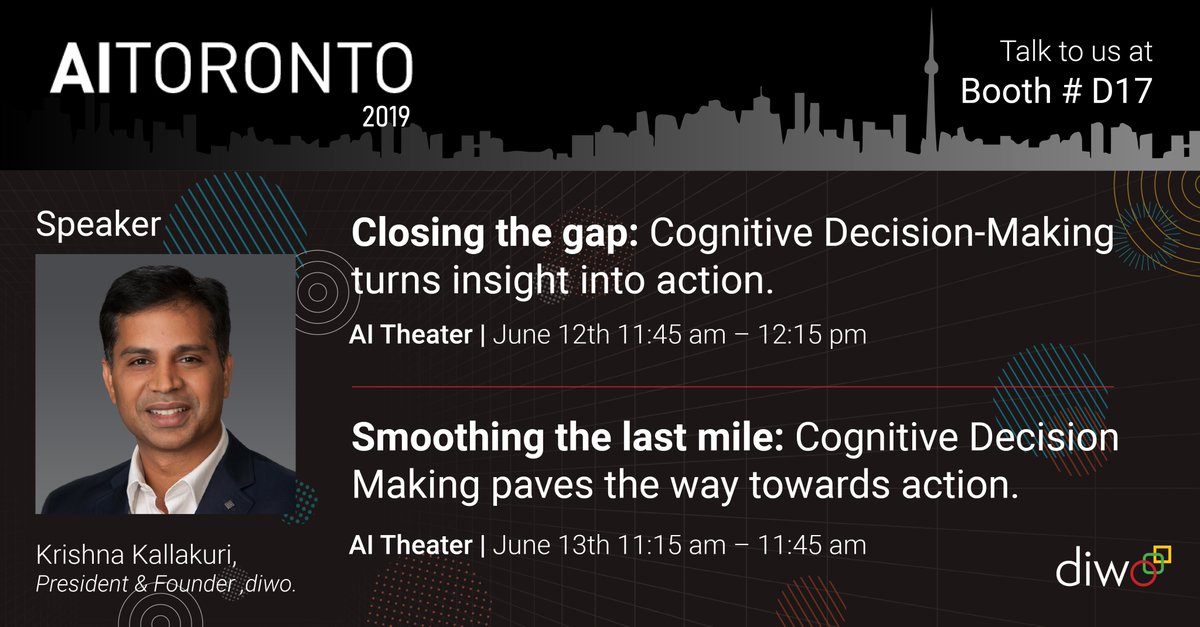 AITORONTO
2019

Talk to us at
Booth # D17

Speaker

Krishna Kallakuri,
President & Founder ,diwo.

Closing the gap: Cognitive Decision-Making turns insight into action.

AI Theater | June 12th 11:45 am – 12:15 pm

Smoothing the last mile: Cognitive Decision Making paves the way towards action.

AI Theater | June 13th 11:15 am – 11:45 am

diwo